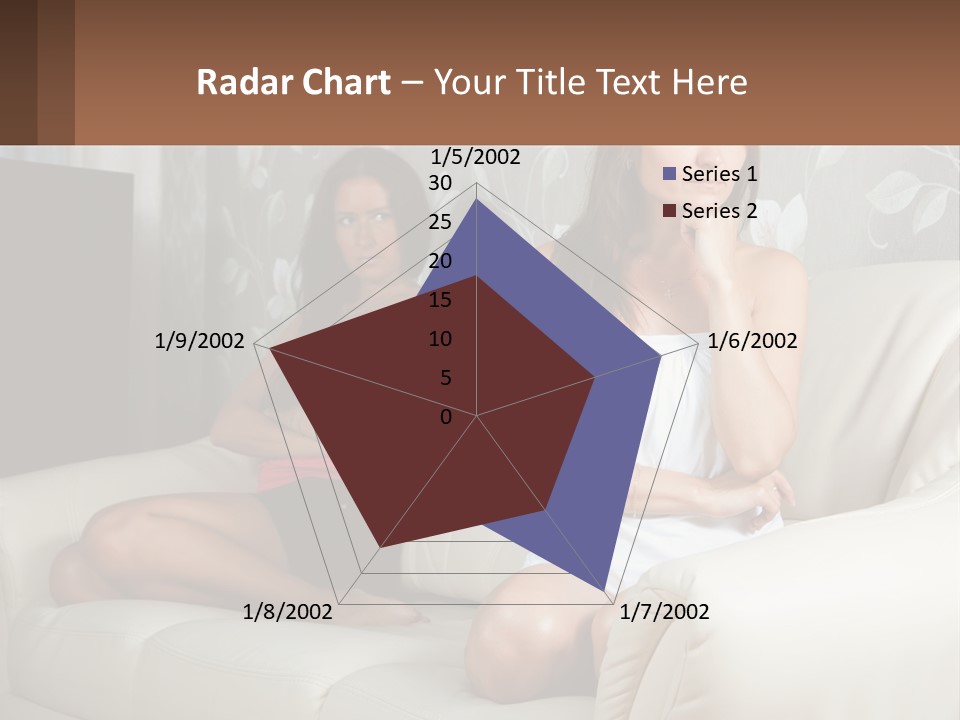 Radar Chart – Your Title Text Here

1/5/2002
30
25
20
15
10
5
0
1/6/2002
1/7/2002
1/8/2002
1/9/2002

Series 1
Series 2